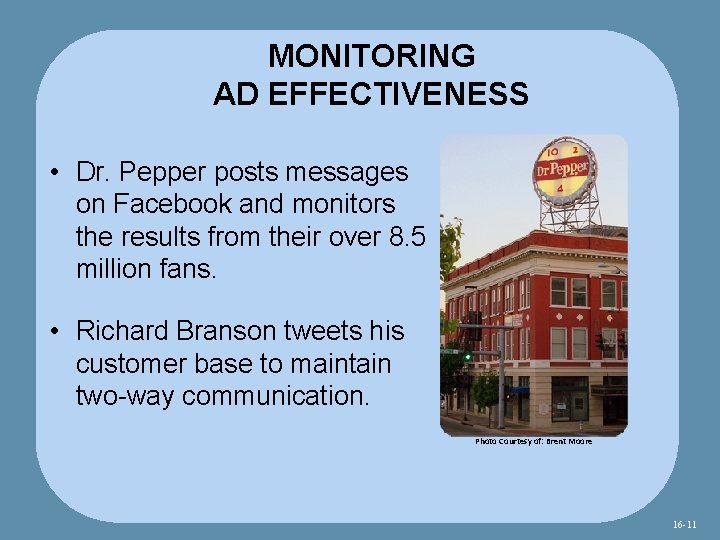 MONITORING
AD EFFECTIVENESS

• Dr. Pepper posts messages on Facebook and monitors the results from their over 8.5 million fans.

• Richard Branson tweets his customer base to maintain two-way communication.

10 2
Dr Pepper
4

Photo Courtesy of: Brent Moore

16-11